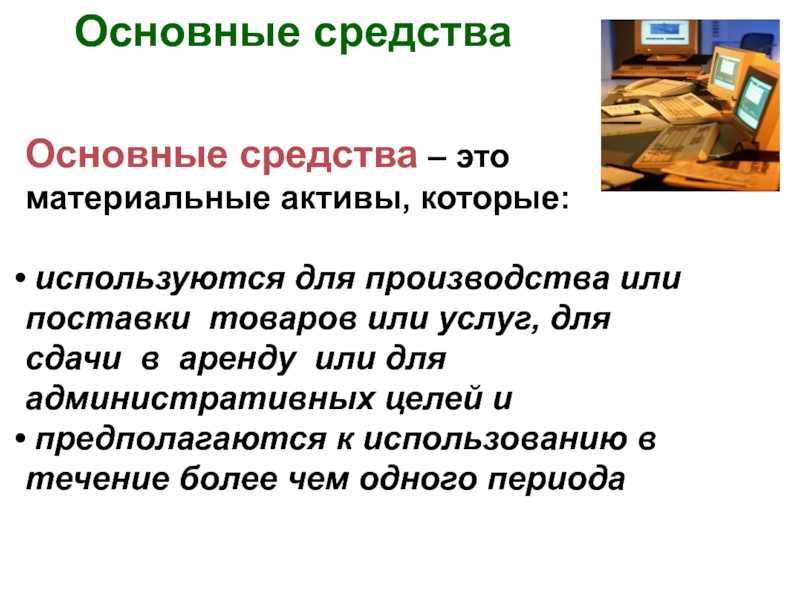 Основные средства

Основные средства – это материальные активы, которые:

• используются для производства или поставки товаров или услуг, для сдачи в аренду или для административных целей и
• предполагаются к использованию в течение более чем одного периода